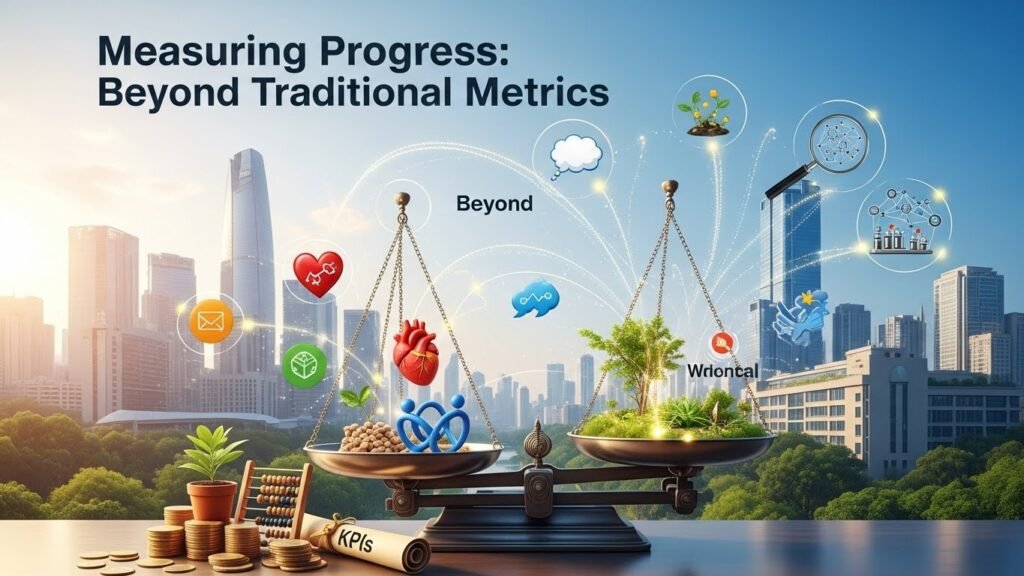 Measuring Progress: Beyond Traditional Metrics

Beyond

Wrioncal

KPIs